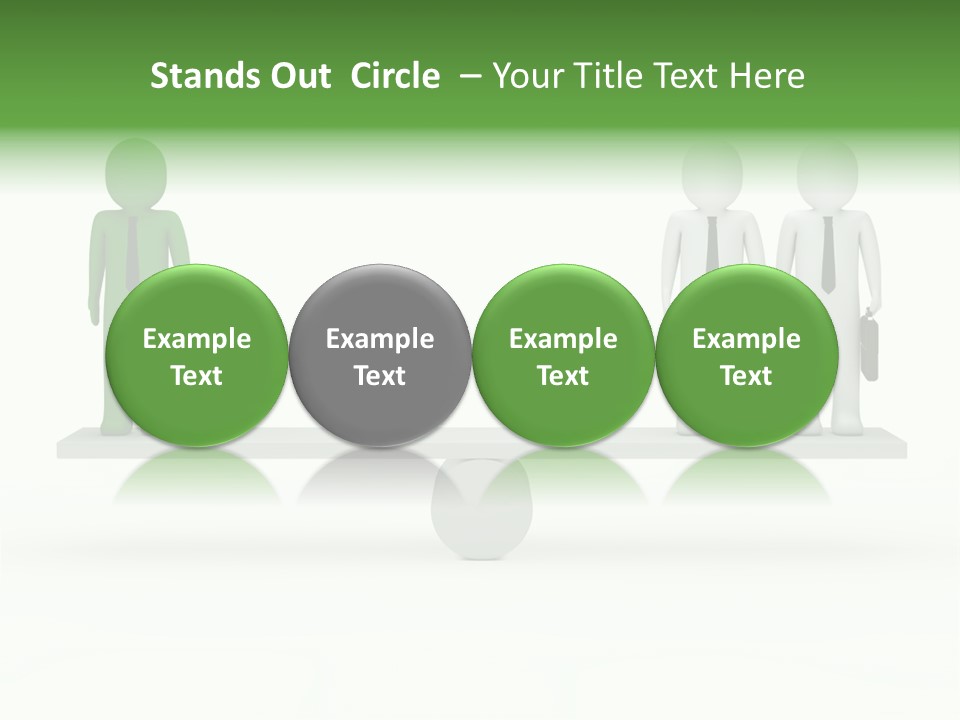 Stands Out Circle – Your Title Text Here

Example Text

Example Text

Example Text

Example Text